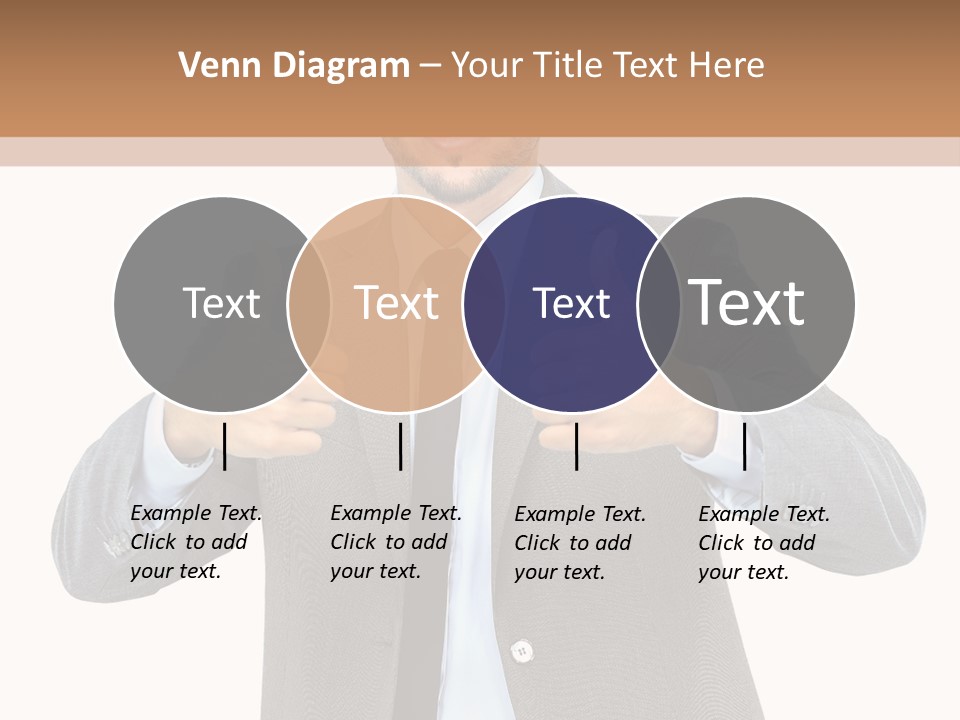 Venn Diagram – Your Title Text Here

Text

Text

Text

Text

Example Text. Click to add your text.

Example Text. Click to add your text.

Example Text. Click to add your text.

Example Text. Click to add your text.